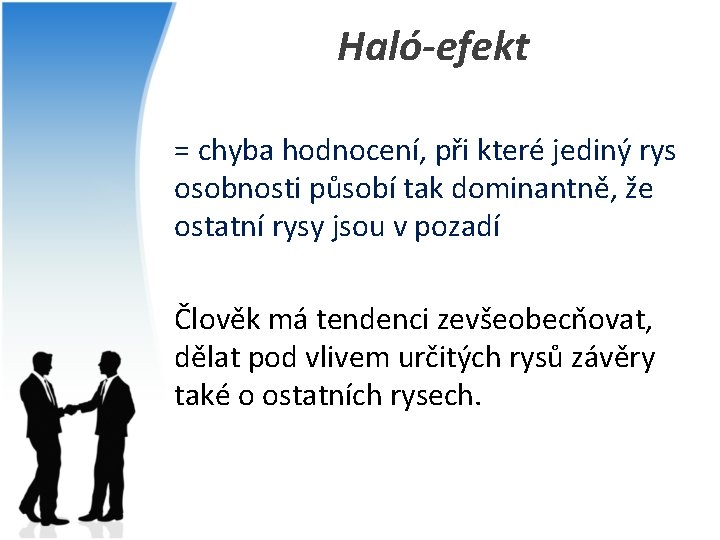 Haló-efekt

= chyba hodnocení, při které jediný rys osobnosti působí tak dominantně, že ostatní rysy jsou v pozadí

Člověk má tendenci zevšeobecňovat, dělat pod vlivem určitých rysů závěry také o ostatních rysech.